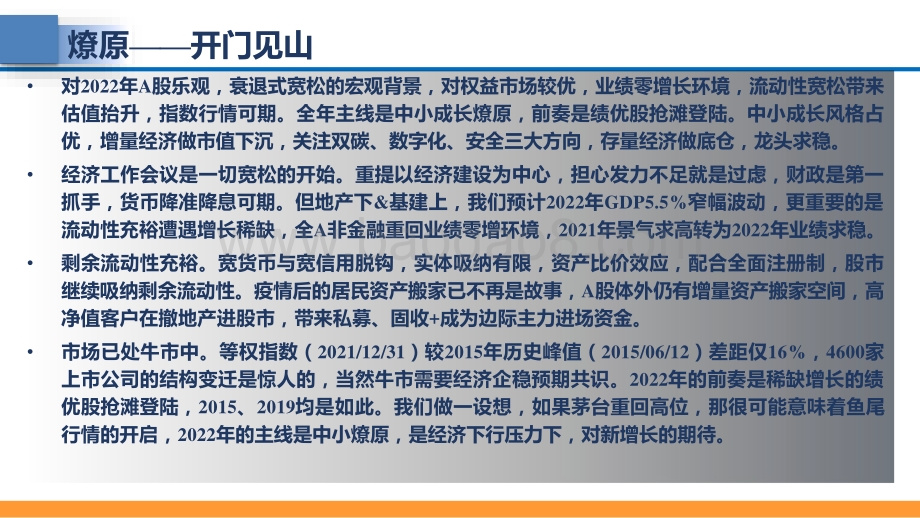 燎原——开门见山

• 对2022年A股乐观，衰退式宽松的宏观背景，对权益市场较优，业绩零增长环境，流动性宽松带来估值抬升，指数行情可期。全年主线是中小成长燎原，前奏是绩优股抢滩登陆。中小成长风格占优，增量经济做市值下沉，关注双碳、数字化、安全三大方向，存量经济做底仓，龙头求稳。

• 经济工作会议是一切宽松的开始。重提以经济建设为中心，担心发力不足就是过虑，财政是第一抓手，货币降准降息可期。但地产下&基建上，我们预计2022年GDP5.5%窄幅波动，更重要的是流动性充裕遭遇增长稀缺，全A非金融重回业绩零增环境，2021年景气求高转为2022年业绩求稳。

• 剩余流动性充裕。宽货币与宽信用脱钩，实体吸纳有限，资产比价效应，配合全面注册制，股市继续吸纳剩余流动性。疫情后的居民资产搬家已不再是故事，A股体外仍有增量资产搬家空间，高净值客户在撤地产进股市，带来私募、固收+成为边际主力进场资金。

• 市场已处牛市中。等权指数（2021/12/31）较2015年历史峰值（2015/06/12）差距仅16%，4600家上市公司的结构变迁是惊人的，当然牛市需要经济企稳预期共识。2022年的前奏是稀缺增长的绩优股抢滩登陆，2015、2019均是如此。我们做一设想，如果茅台重回高位，那很可能意味着鱼尾行情的开启，2022年的主线是中小燎原，是经济下行压力下，对新增长的期待。